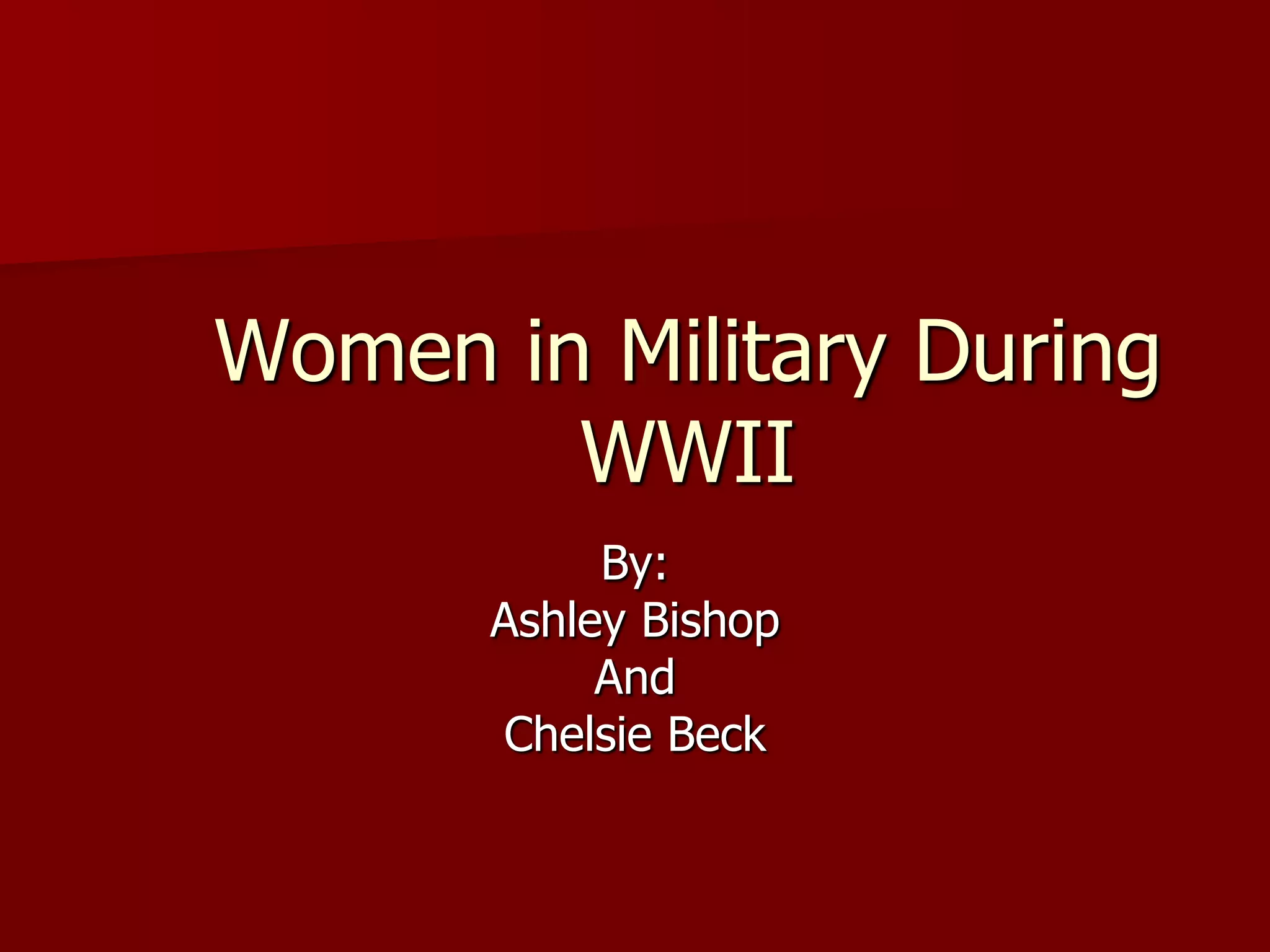 Women in Military During WWII

By:
Ashley Bishop
And
Chelsie Beck